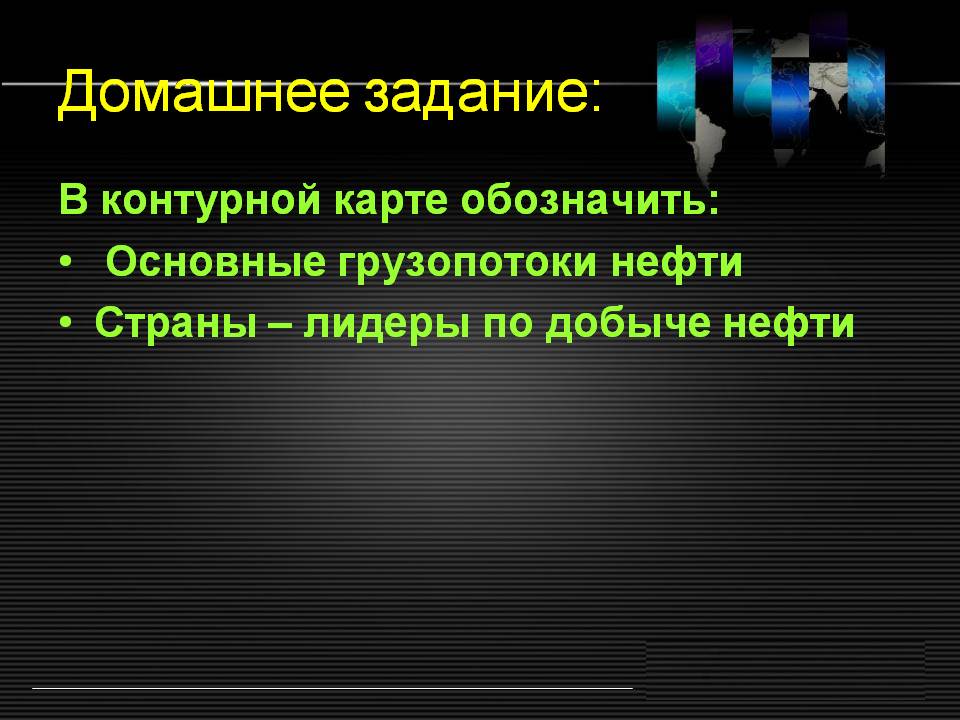 Домашнее задание:

В контурной карте обозначить:

• Основные грузопотоки нефти
• Страны – лидеры по добыче нефти